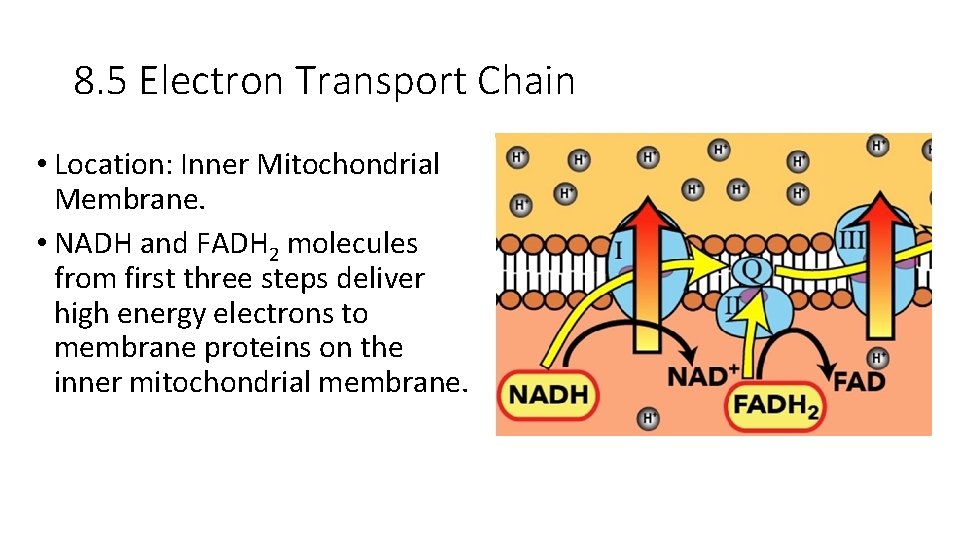 8.5 Electron Transport Chain

• Location: Inner Mitochondrial Membrane.

• NADH and $FADH_2$ molecules from first three steps deliver high energy electrons to membrane proteins on the inner mitochondrial membrane.

$H^+$ $H^+$ $H^+$ $H^+$ $H^+$ $H^+$ $H^+$ $H^+$ $H^+$ $H^+$ $H^+$ $H^+$

I

Q

II

III

NADH

$NAD^+$

$FADH_2$

FAD

$H^+$

$H^+$